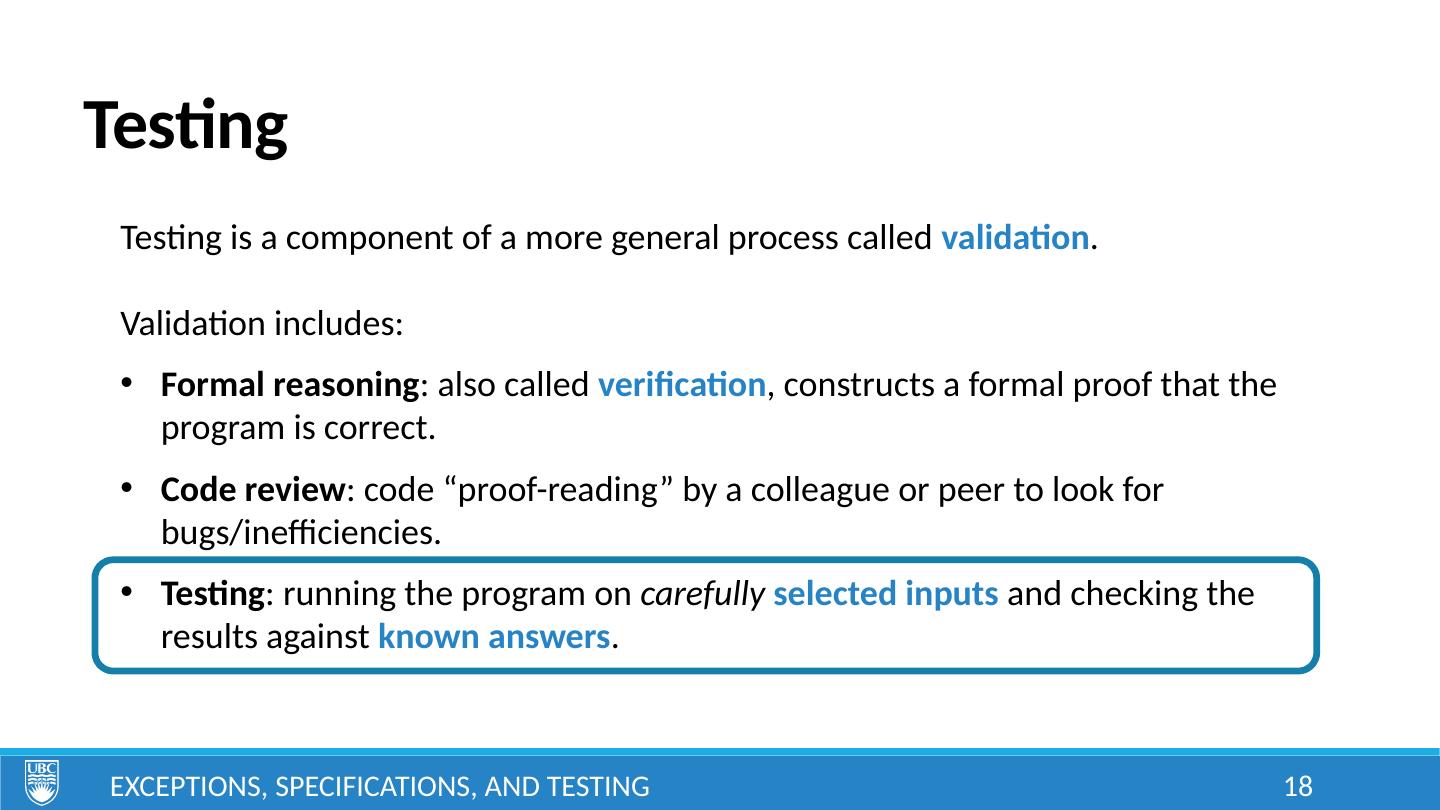 Testing

Testing is a component of a more general process called validation.

Validation includes:

• Formal reasoning: also called verification, constructs a formal proof that the program is correct.

• Code review: code “proof-reading” by a colleague or peer to look for bugs/inefficiencies.

• Testing: running the program on carefully selected inputs and checking the results against known answers.

UBC

EXCEPTIONS, SPECIFICATIONS, AND TESTING

18